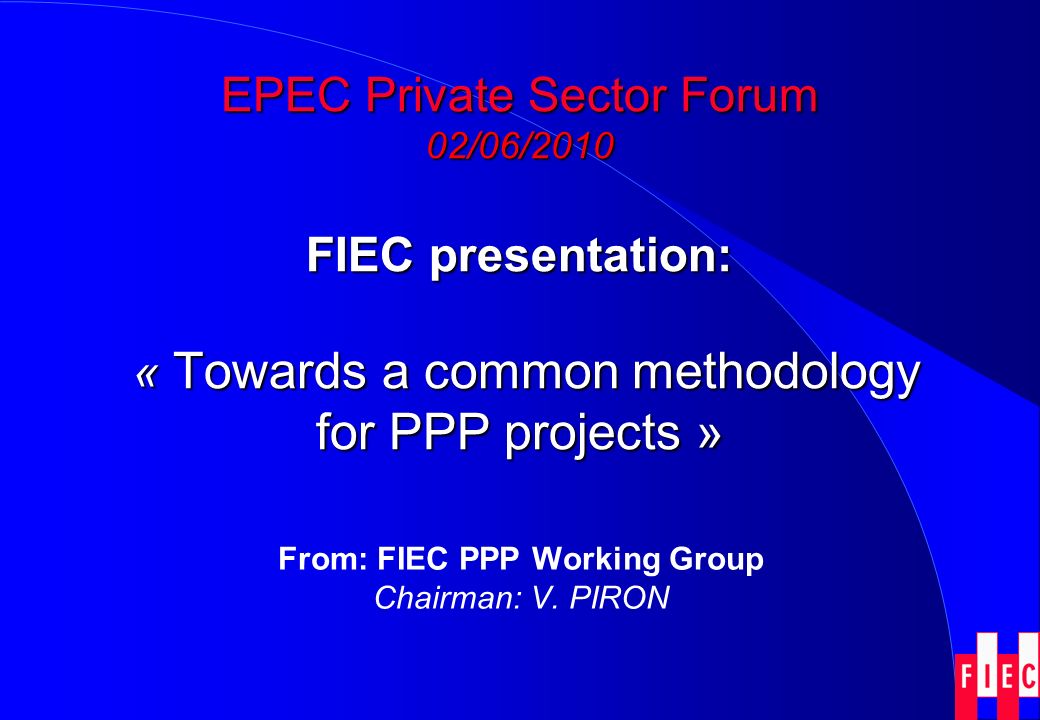 EPEC Private Sector Forum
02/06/2010

FIEC presentation:

« Towards a common methodology for PPP projects »

From: FIEC PPP Working Group
Chairman: V. PIRON

FIEC